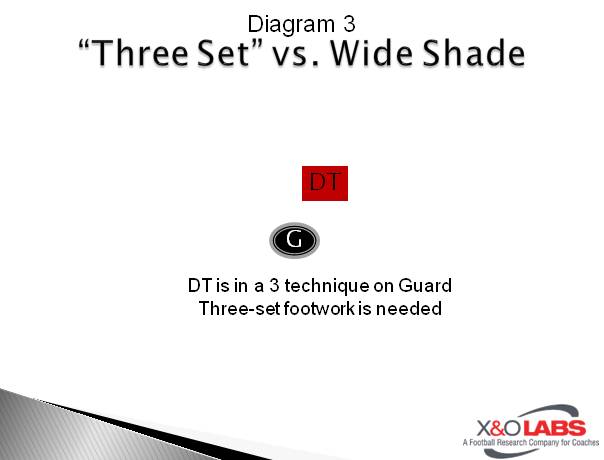 Diagram 3
“Three Set” vs. Wide Shade

DT

G

DT is in a 3 technique on Guard
Three-set footwork is needed

X&O LABS
A Football Research Company for Coaches